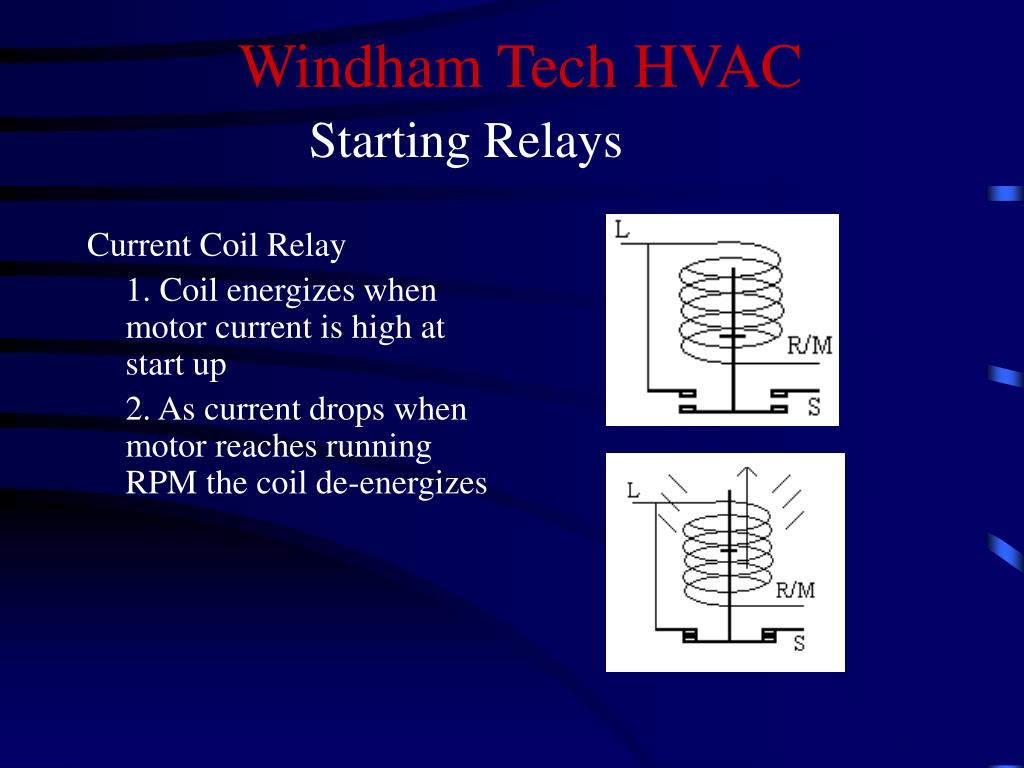 Windham Tech HVAC

Starting Relays

Current Coil Relay

1. Coil energizes when motor current is high at start up

2. As current drops when motor reaches running RPM the coil de-energizes

L

R/M

S

L

R/M

S